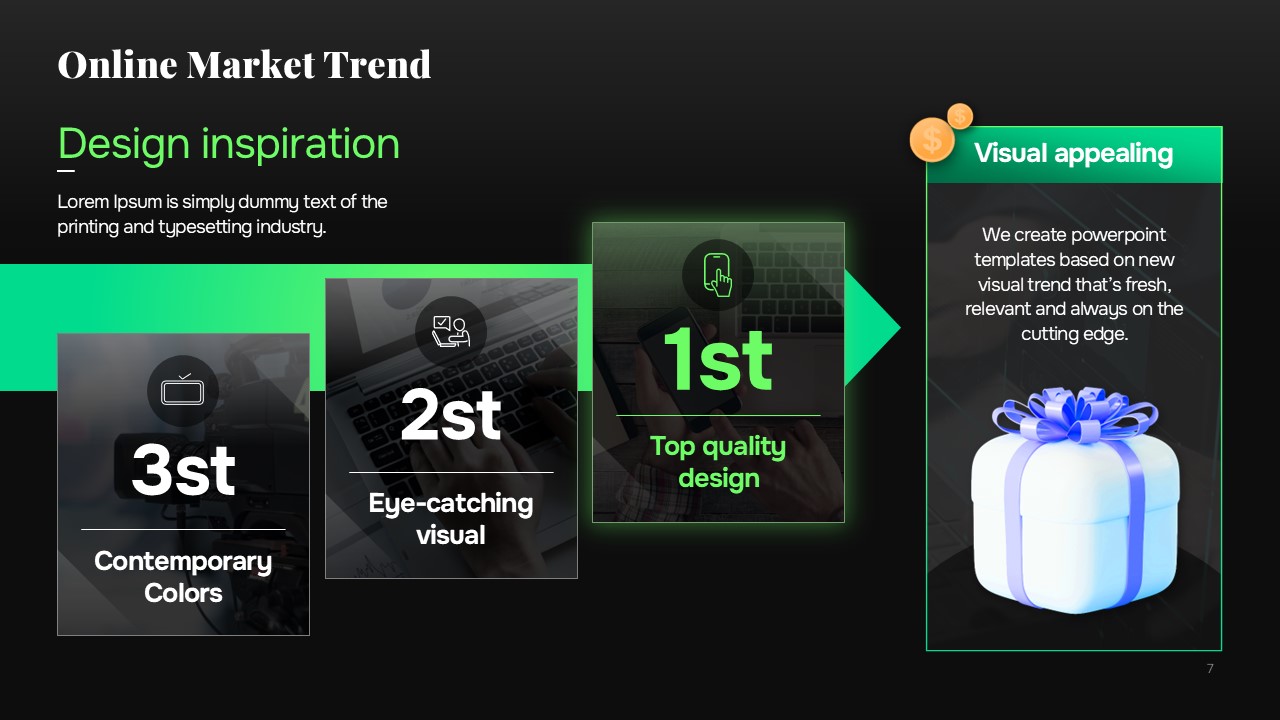 Online Market Trend

Design inspiration

Lorem Ipsum is simply dummy text of the printing and typesetting industry.

3st

Contemporary Colors

2st

Eye-catching visual

1st

Top quality design

Visual appealing

We create powerpoint templates based on new visual trend that's fresh, relevant and always on the cutting edge.

7